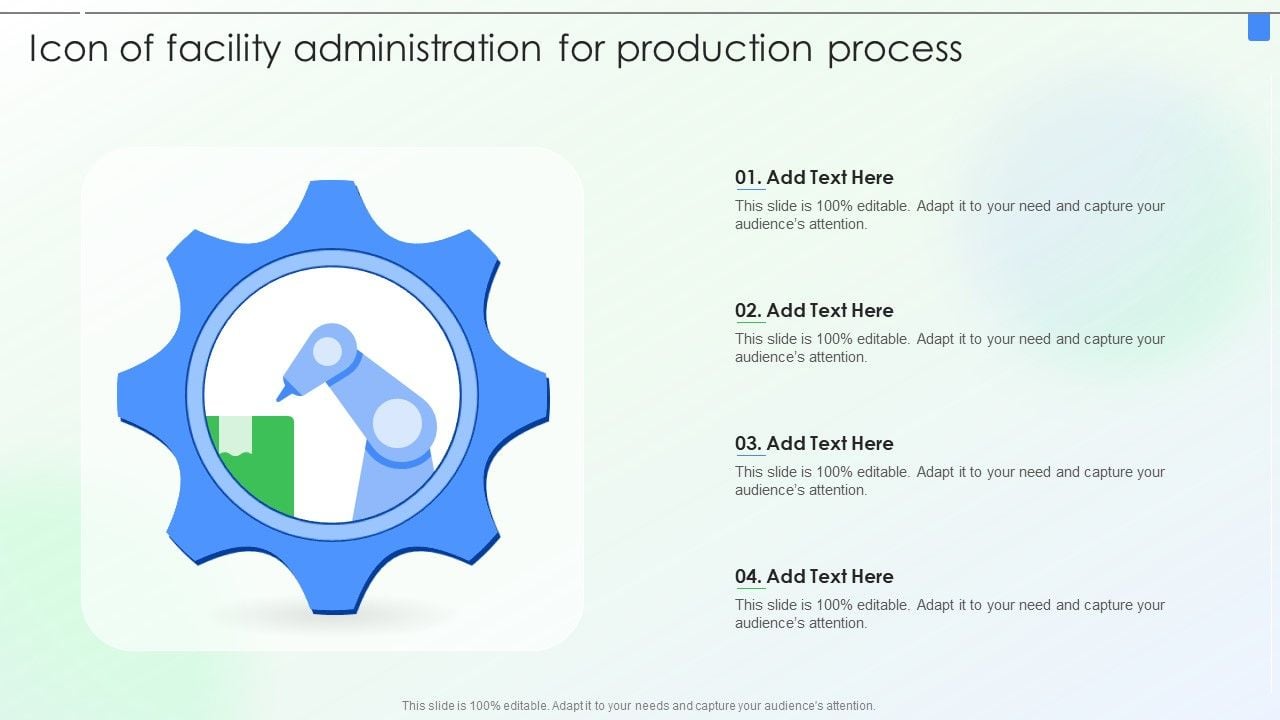 Icon of facility administration for production process

01. Add Text Here

This slide is 100% editable. Adapt it to your need and capture your audience's attention.

02. Add Text Here

This slide is 100% editable. Adapt it to your need and capture your audience's attention.

03. Add Text Here

This slide is 100% editable. Adapt it to your need and capture your audience's attention.

04. Add Text Here

This slide is 100% editable. Adapt it to your need and capture your audience's attention.

This slide is 100% editable. Adapt it to your needs and capture your audience's attention.